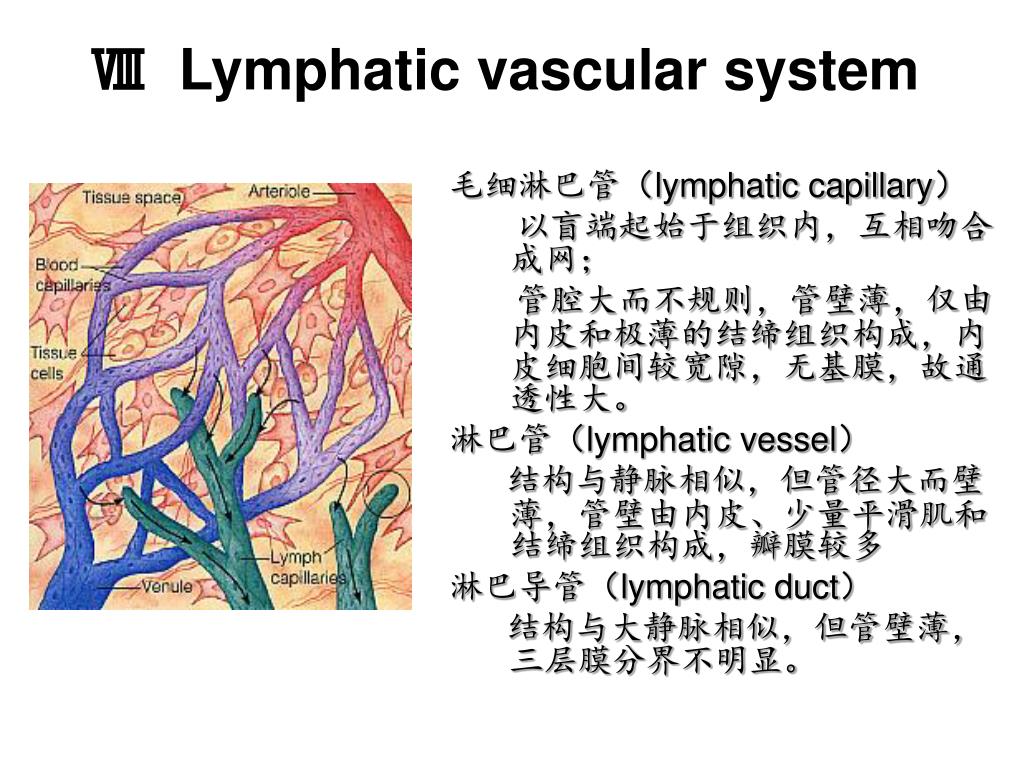 Ⅷ Lymphatic vascular system

Tissue space
Arteriole
Blood capillaries
Tissue cells
Lymph capillaries
Venule

毛细淋巴管（lymphatic capillary）

以盲端起始于组织内，互相吻合成网；

管腔大而不规则，管壁薄，仅由内皮和极薄的结缔组织构成，内皮细胞间较宽隙，无基膜，故通透性大。

淋巴管（lymphatic vessel）

结构与静脉相似，但管径大而壁薄，管壁由内皮、少量平滑肌和结缔组织构成，瓣膜较多

淋巴导管（lymphatic duct）

结构与大静脉相似，但管壁薄，三层膜分界不明显。